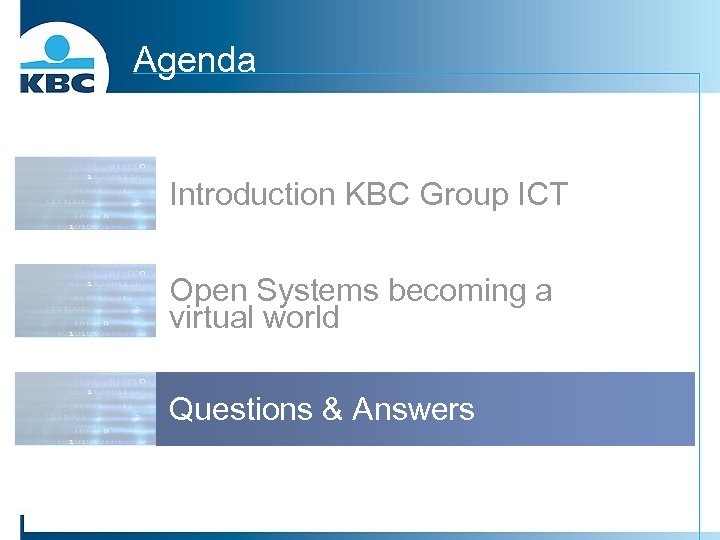 KBC

Agenda

Introduction KBC Group ICT

Open Systems becoming a virtual world

Questions & Answers